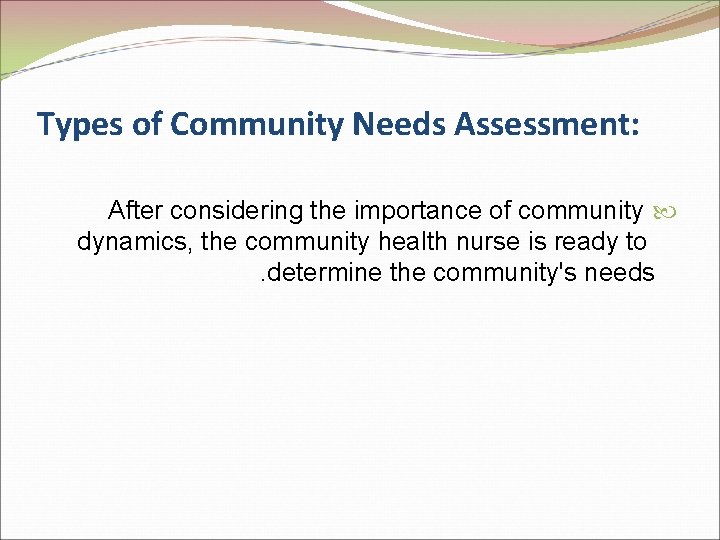 Types of Community Needs Assessment:

After considering the importance of community dynamics, the community health nurse is ready to .determine the community's needs